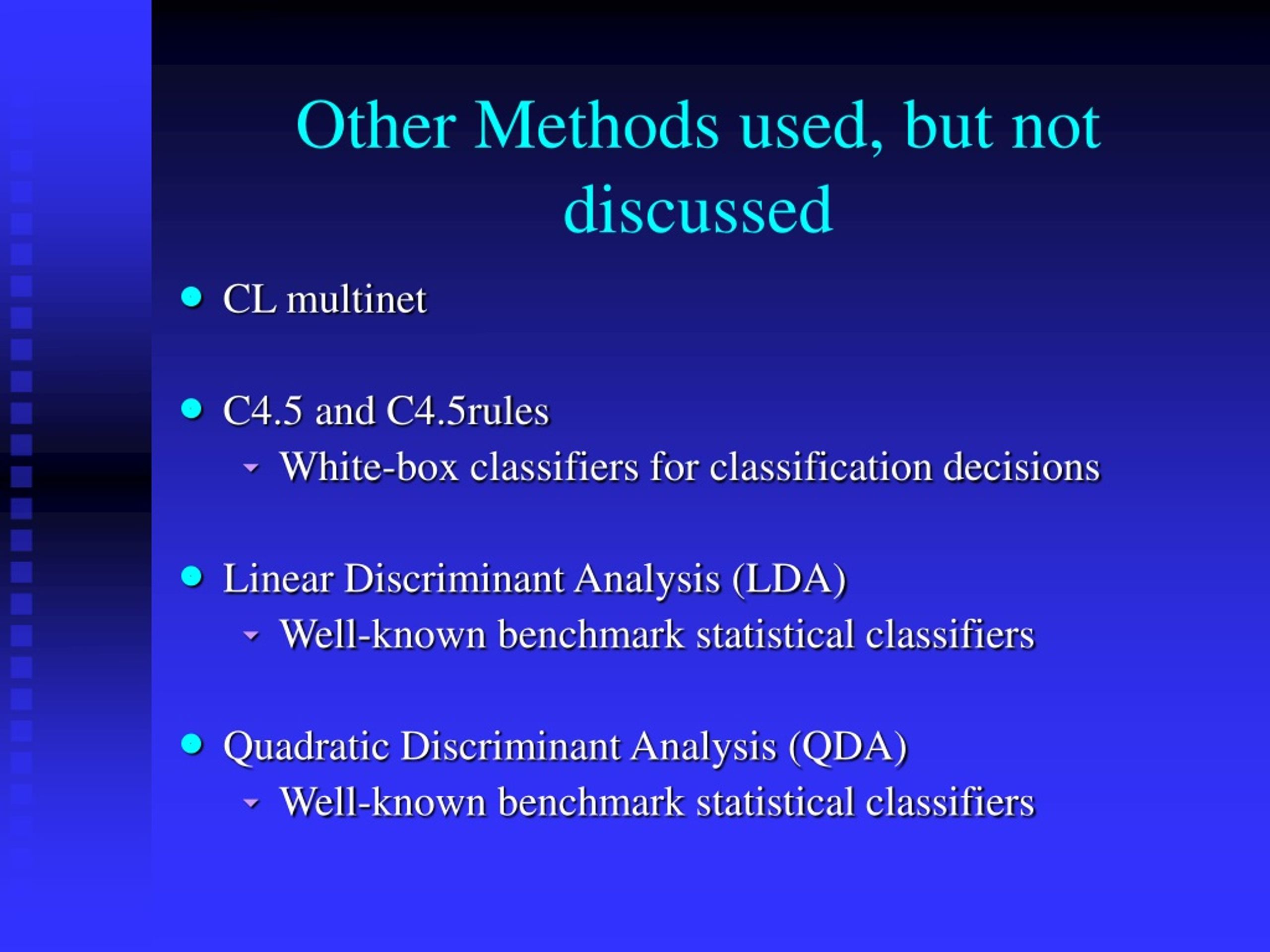 Other Methods used, but not discussed

- CL multinet

- C4.5 and C4.5rules
  - White-box classifiers for classification decisions

- Linear Discriminant Analysis (LDA)
  - Well-known benchmark statistical classifiers

- Quadratic Discriminant Analysis (QDA)
  - Well-known benchmark statistical classifiers